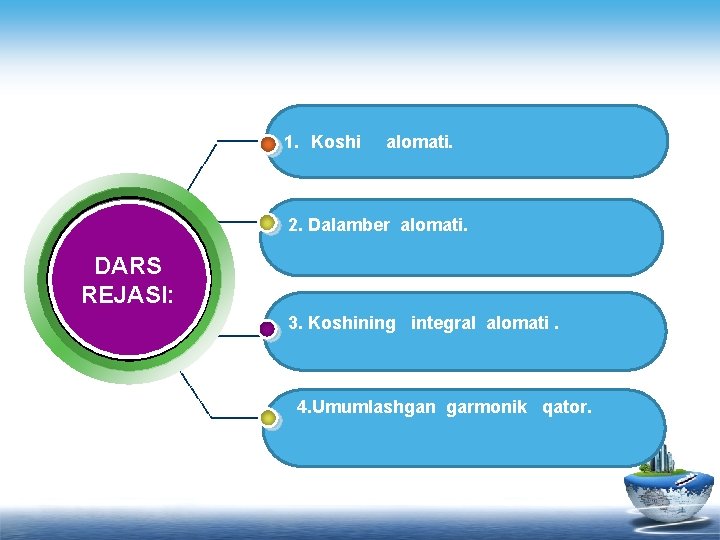 DARS REJASI:

1. Koshi alomati.

2. Dalamber alomati.

3. Koshining integral alomati .

4.Umumlashgan garmonik qator.